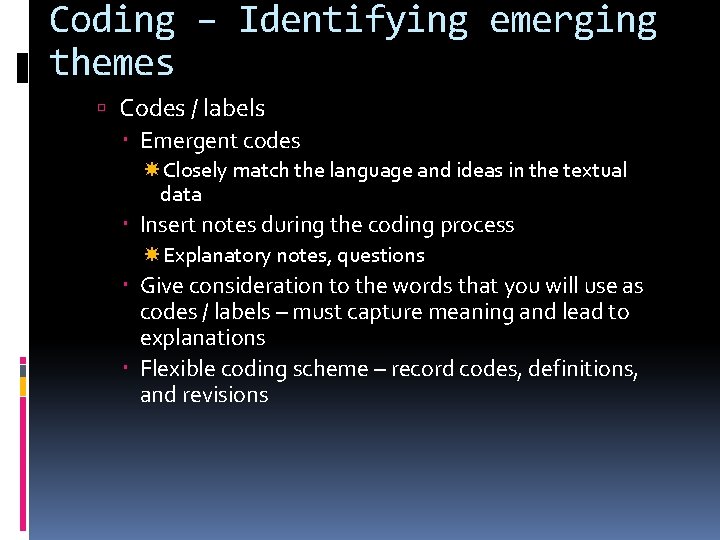 Coding – Identifying emerging themes

Codes / labels

Emergent codes

Closely match the language and ideas in the textual data

Insert notes during the coding process

Explanatory notes, questions

Give consideration to the words that you will use as codes / labels – must capture meaning and lead to explanations

Flexible coding scheme – record codes, definitions, and revisions